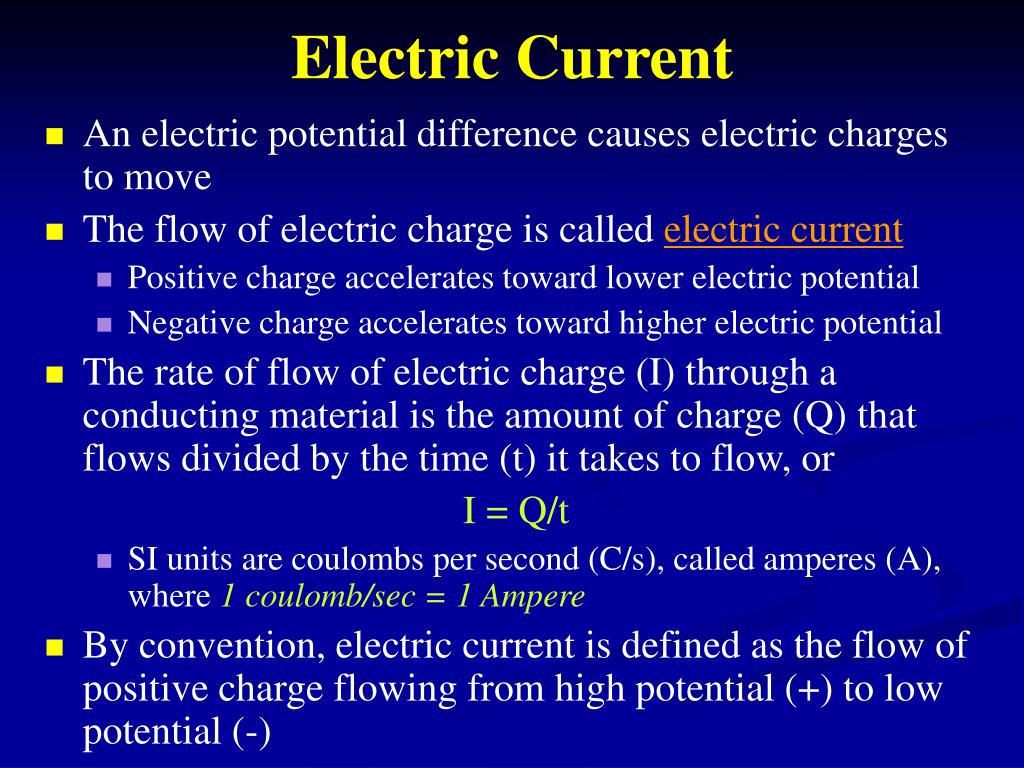 Electric Current

- An electric potential difference causes electric charges to move
- The flow of electric charge is called electric current
  - Positive charge accelerates toward lower electric potential
  - Negative charge accelerates toward higher electric potential
- The rate of flow of electric charge (I) through a conducting material is the amount of charge (Q) that flows divided by the time (t) it takes to flow, or

$I = Q/t$

  - SI units are coulombs per second (C/s), called amperes (A), where 1 coulomb/sec = 1 Ampere
- By convention, electric current is defined as the flow of positive charge flowing from high potential (+) to low potential (-)